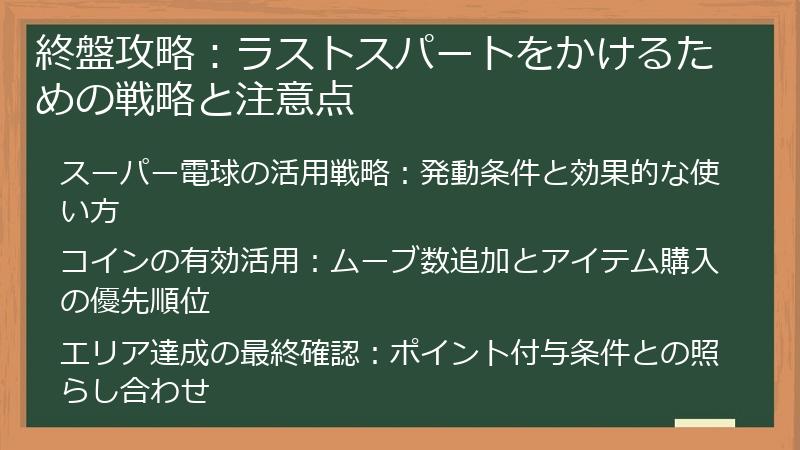 終盤攻略：ラストスパートをかけるための戦略と注意点

スーパー電球の活用戦略：発動条件と効果的な使い方

コインの有効活用：ムーブ数追加とアイテム購入の優先順位

エリア達成の最終確認：ポイント付与条件との照らし合わせ